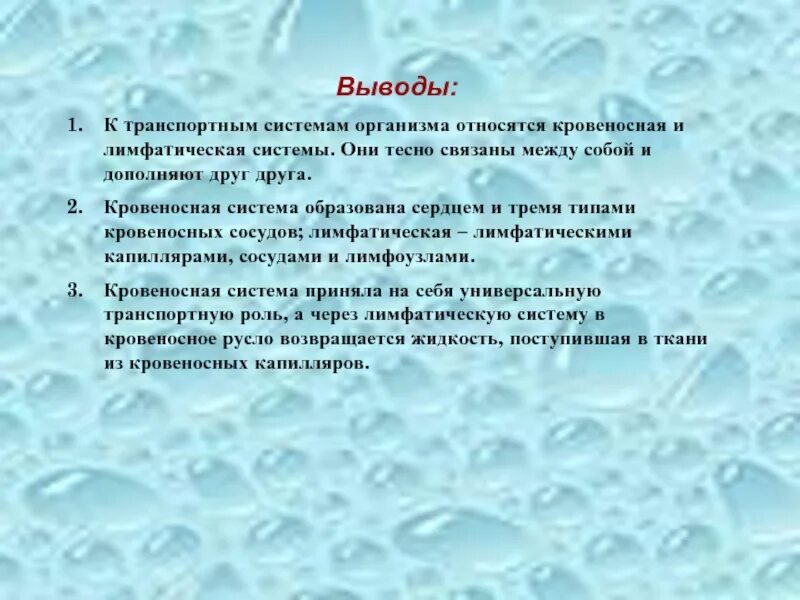 Выводы:

1. К транспортным системам организма относятся кровеносная и лимфатическая системы. Они тесно связаны между собой и дополняют друг друга.

2. Кровеносная система образована сердцем и тремя типами кровеносных сосудов; лимфатическая – лимфатическими капиллярами, сосудами и лимфоузлами.

3. Кровеносная система приняла на себя универсальную транспортную роль, а через лимфатическую систему в кровеносное русло возвращается жидкость, поступившая в ткани из кровеносных капилляров.